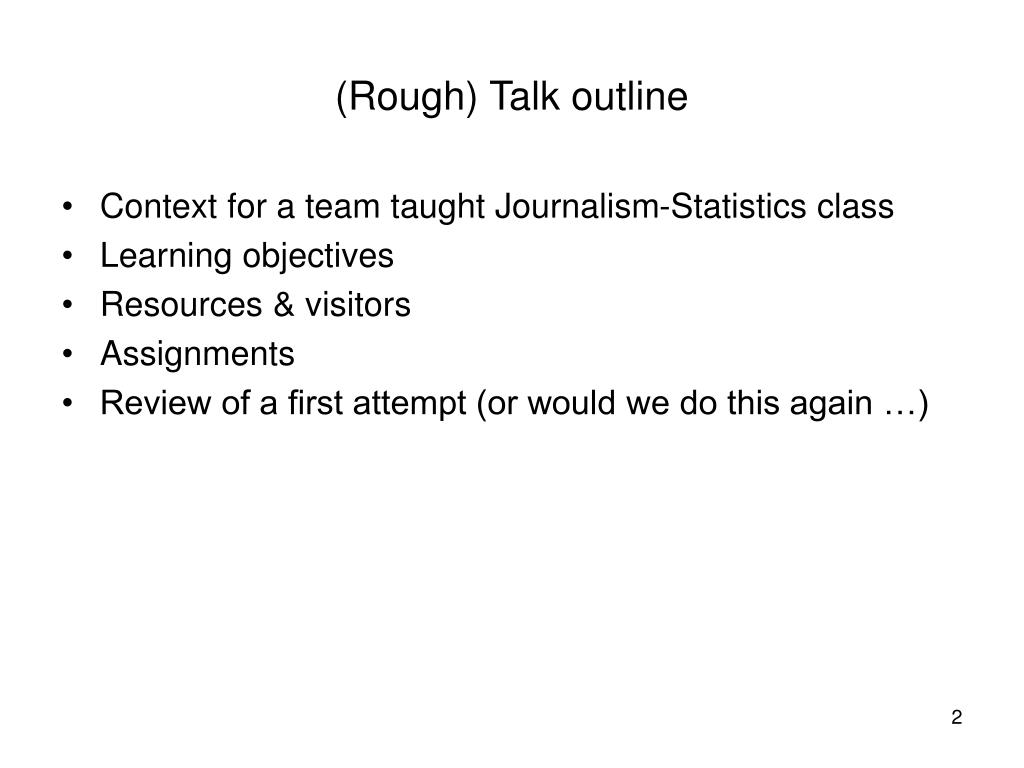 (Rough) Talk outline

• Context for a team taught Journalism-Statistics class
• Learning objectives
• Resources & visitors
• Assignments
• Review of a first attempt (or would we do this again …)

2